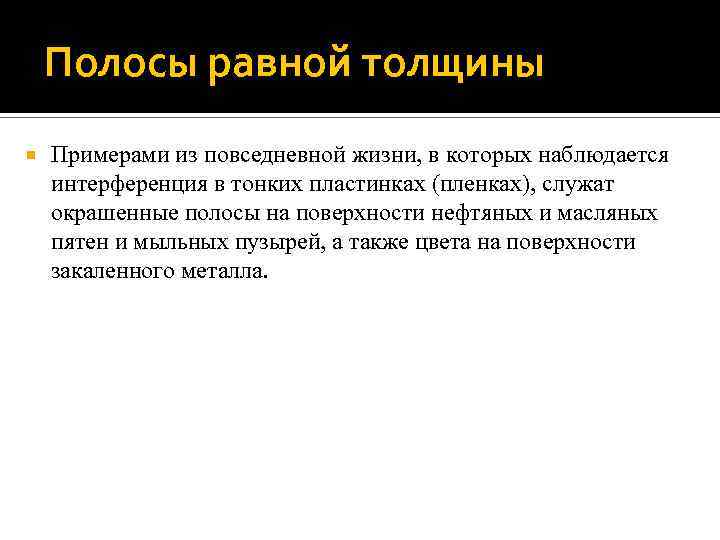 Полосы равной толщины

Примерами из повседневной жизни, в которых наблюдается интерференция в тонких пластинках (пленках), служат окрашенные полосы на поверхности нефтяных и масляных пятен и мыльных пузырей, а также цвета на поверхности закаленного металла.